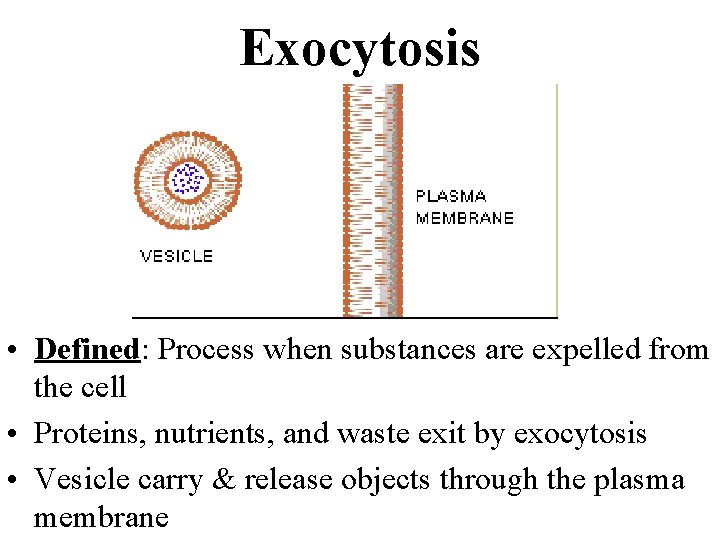 Exocytosis

VESICLE

PLASMA MEMBRANE

• Defined: Process when substances are expelled from the cell
• Proteins, nutrients, and waste exit by exocytosis
• Vesicle carry & release objects through the plasma membrane